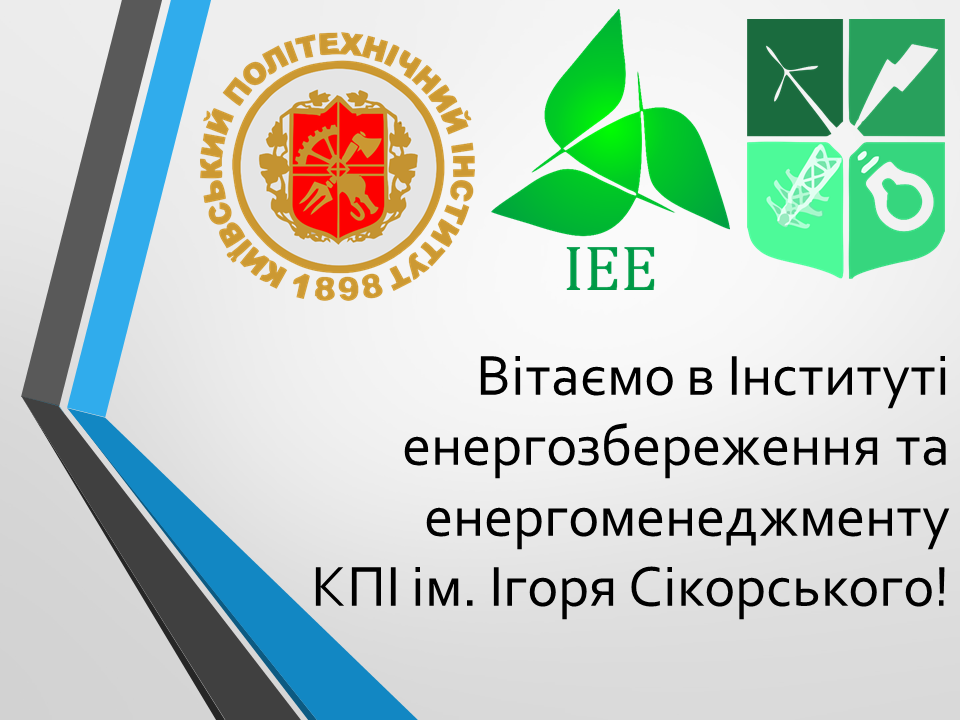 КИЇВСЬКИЙ ПОЛІТЕХНІЧНИЙ ІНСТИТУТ
1898

IEE

Вітаємо в Інституті енергозбереження та енергоменеджменту КПІ ім. Ігоря Сікорського!